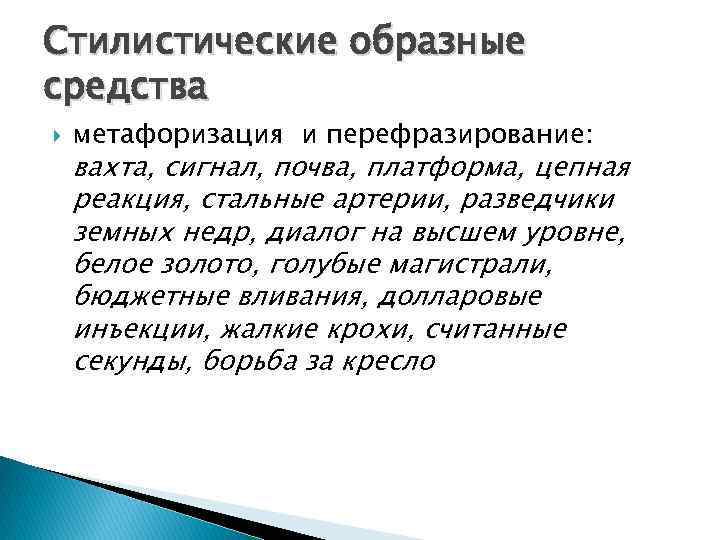 Стилистические образные средства

метафоризация и перефразирование: вахта, сигнал, почва, платформа, цепная реакция, стальные артерии, разведчики земных недр, диалог на высшем уровне, белое золото, голубые магистрали, бюджетные вливания, долларовые инъекции, жалкие крохи, считанные секунды, борьба за кресло